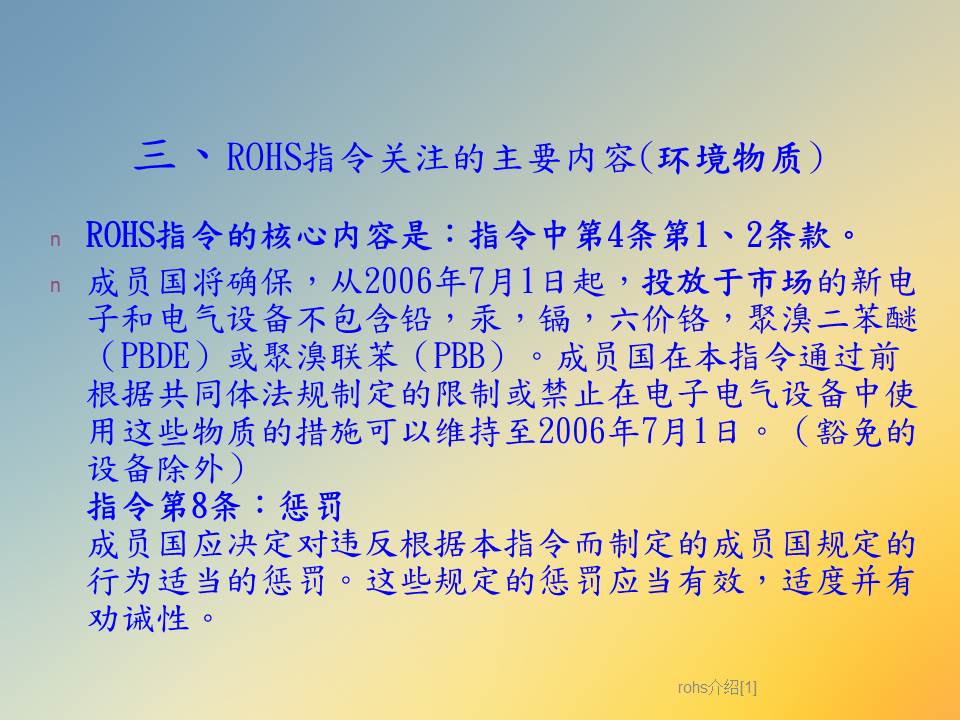 三、ROHS指令关注的主要内容(环境物质)

n ROHS指令的核心内容是：指令中第4条第1、2条款。

n 成员国将确保，从2006年7月1日起，投放于市场的新电子和电气设备不包含铅，汞，镉，六价铬，聚溴二苯醚（PBDE）或聚溴联苯（PBB）。成员国在本指令通过前根据共同体法规制定的限制或禁止在电子电气设备中使用这些物质的措施可以维持至2006年7月1日。（豁免的设备除外）
指令第8条：惩罚
成员国应决定对违反根据本指令而制定的成员国规定的行为适当的惩罚。这些规定的惩罚应当有效，适度并有劝诫性。

rohs介绍[1]